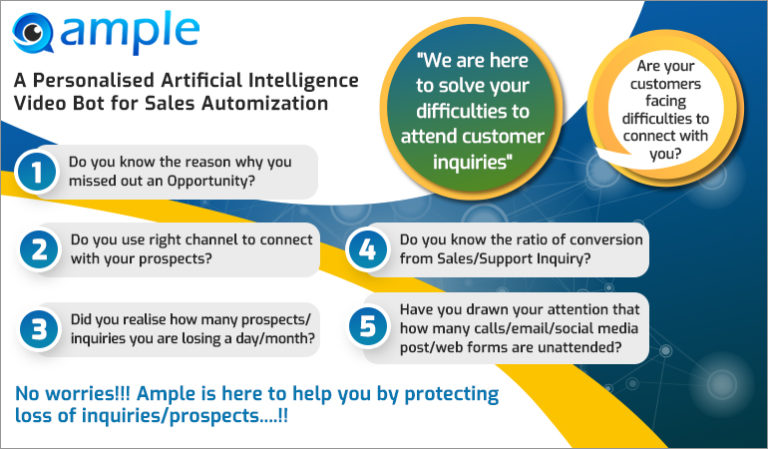 ample

A Personalised Artificial Intelligence Video Bot for Sales Automization

"We are here to solve your difficulties to attend customer inquiries"

Are your customers facing difficulties to connect with you?

1 Do you know the reason why you missed out an Opportunity?

2 Do you use right channel to connect with your prospects?

3 Did you realise how many prospects/ inquiries you are losing a day/month?

4 Do you know the ratio of conversion from Sales/Support Inquiry?

5 Have you drawn your attention that how many calls/email/social media post/web forms are unattended?

No worries!!! Ample is here to help you by protecting loss of inquiries/prospects....!!